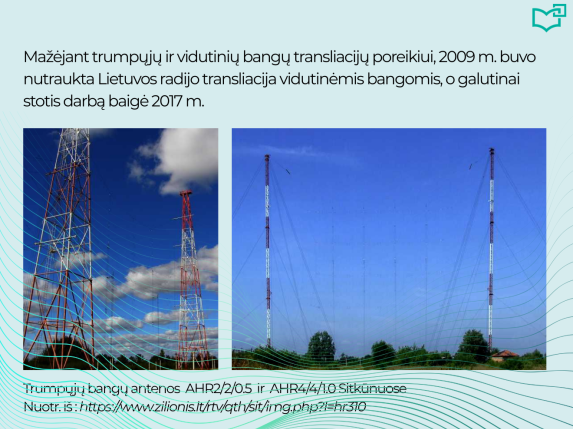 Mažėjant trumpųjų ir vidutinių bangų transliacijų poreikiui, 2009 m. buvo nutraukta Lietuvos radijo transliacija vidutinėmis bangomis, o galutinai stotis darbą baigė 2017 m.

Trumpųjų bangų antenos AHR2/2/0.5 ir AHR4/4/1.0 Sitkūnuose
Nuotr. iš : https://www.zilionis.lt/rtv/qth/sit/img.php?l=hr310